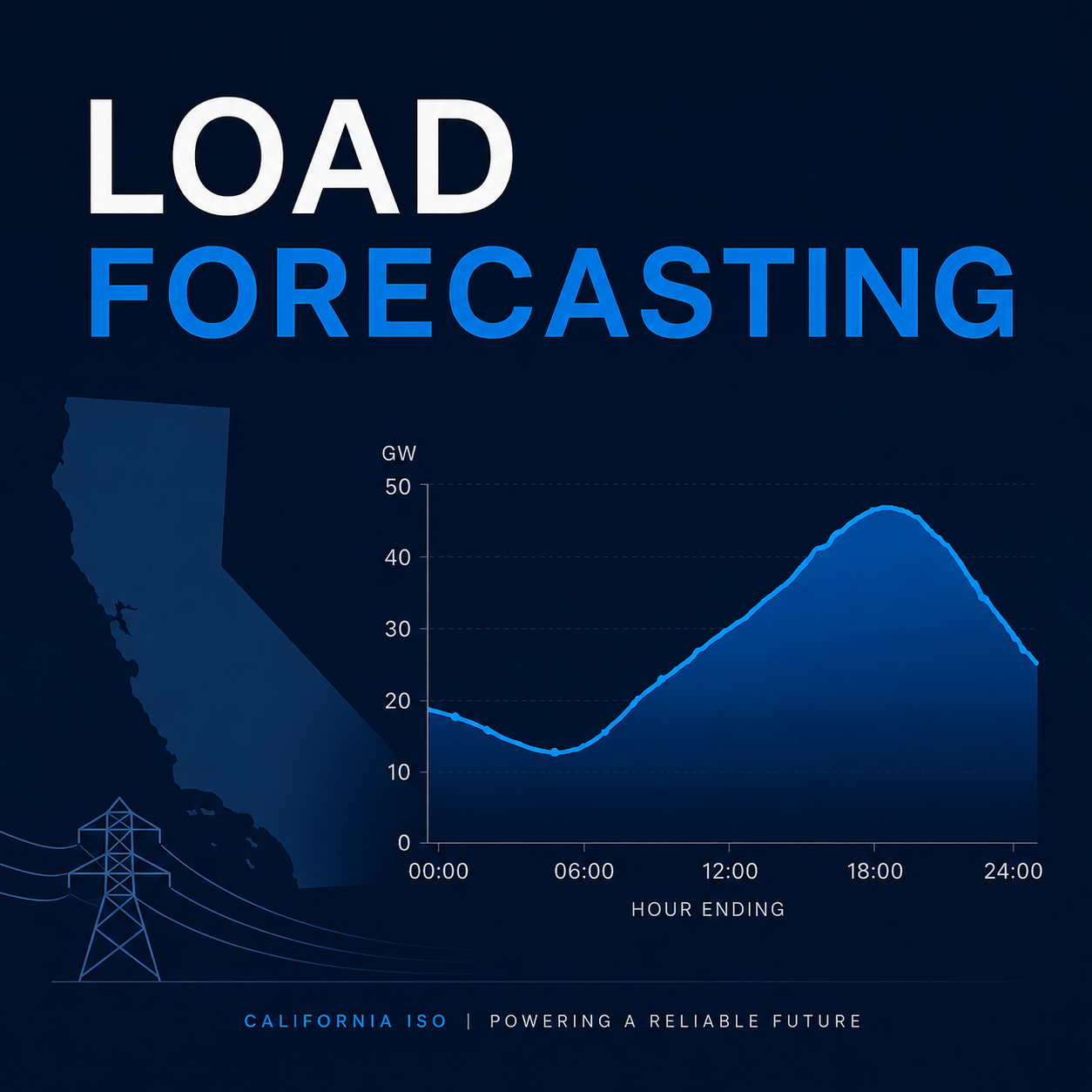 LOAD
FORECASTING

GW
50
40
30
20
10
0
00:00
06:00
12:00
18:00
24:00
HOUR ENDING

CALIFORNIA ISO | POWERING A RELIABLE FUTURE